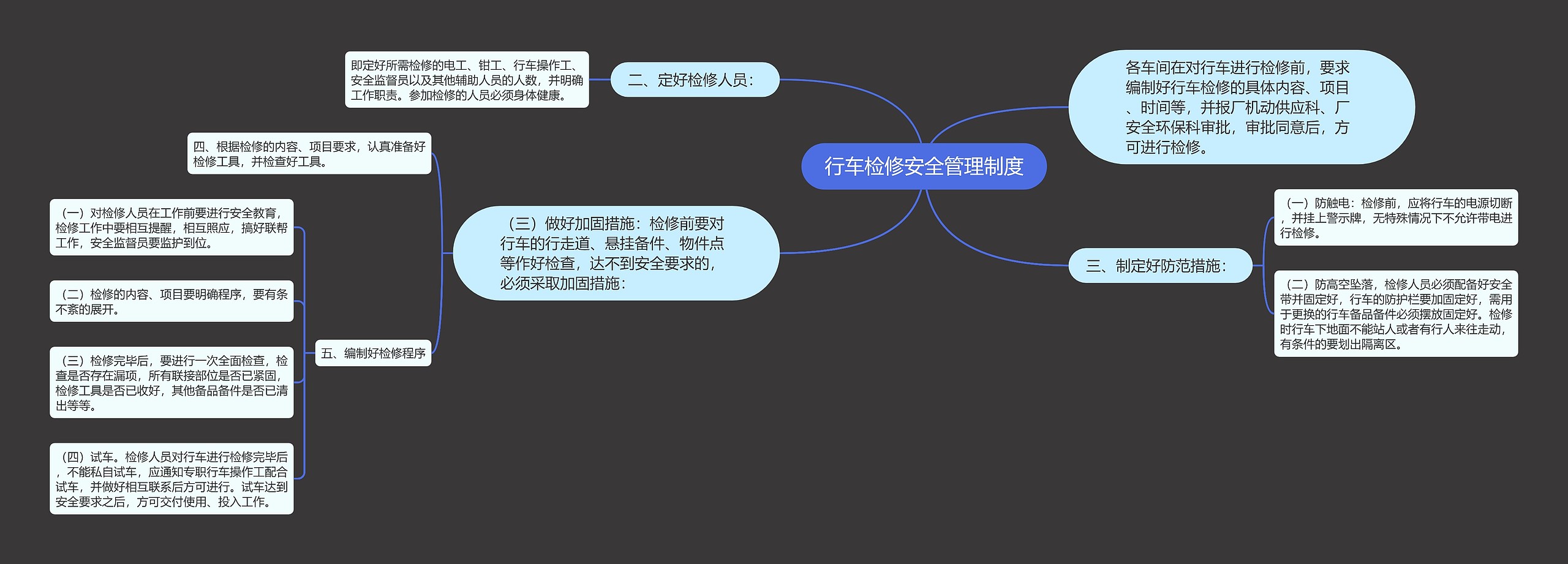 行车检修安全管理制度

各车间在对行车进行检修前，要求编制好行车检修的具体内容、项目、时间等，并报厂机动供应科、厂安全环保科审批，审批同意后，方可进行检修。

二、定好检修人员：

即定好所需检修的电工、钳工、行车操作工、安全监督员以及其他辅助人员的人数，并明确工作职责。参加检修的人员必须身体健康。

三、制定好防范措施：

（一）防触电：检修前，应将行车的电源切断，并挂上警示牌，无特殊情况下不允许带电进行检修。

（二）防高空坠落，检修人员必须配备好安全带并固定好，行车的防护栏要加固定好，需用于更换的行车备品备件必须摆放固定好。检修时行车下地面不能站人或者有行人来往走动，有条件的要划出隔离区。

（三）做好加固措施：检修前要对行车的行走道、悬挂备件、物件点等作好检查，达不到安全要求的，必须采取加固措施：

四、根据检修的内容、项目要求，认真准备好检修工具，并检查好工具。

五、编制好检修程序

（一）对检修人员在工作前要进行安全教育，检修工作中要相互提醒，相互照应，搞好联帮工作，安全监督员要监护到位。

（二）检修的内容、项目要明确程序，要有条不紊的展开。

（三）检修完毕后，要进行一次全面检查，检查是否存在漏项，所有联接部位是否已紧固，检修工具是否已收好，其他备品备件是否已清出等等。

（四）试车。检修人员对行车进行检修完毕后，不能私自试车，应通知专职行车操作工配合试车，并做好相互联系后方可进行。试车达到安全要求之后，方可交付使用、投入工作。